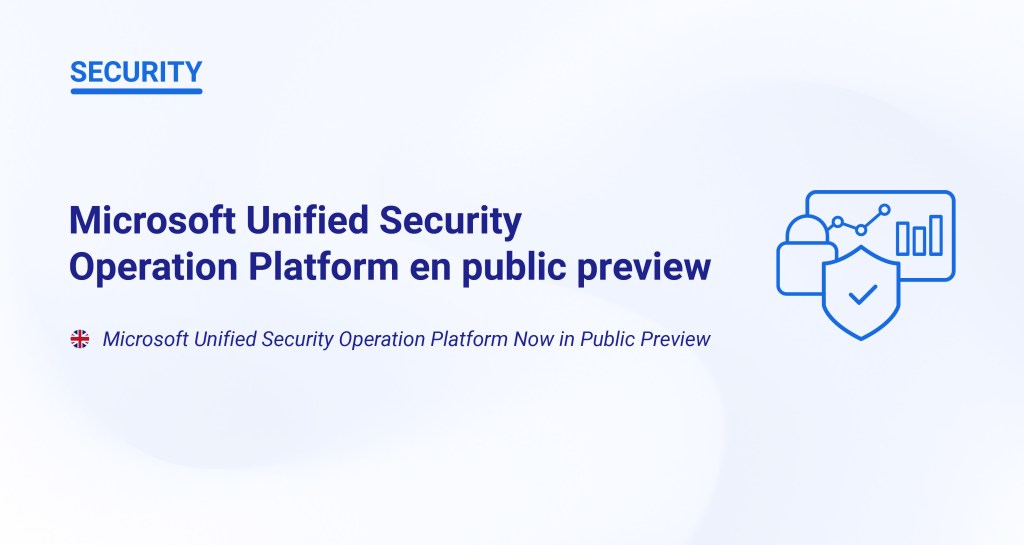 SECURITY

Microsoft Unified Security Operation Platform en public preview

Microsoft Unified Security Operation Platform Now in Public Preview